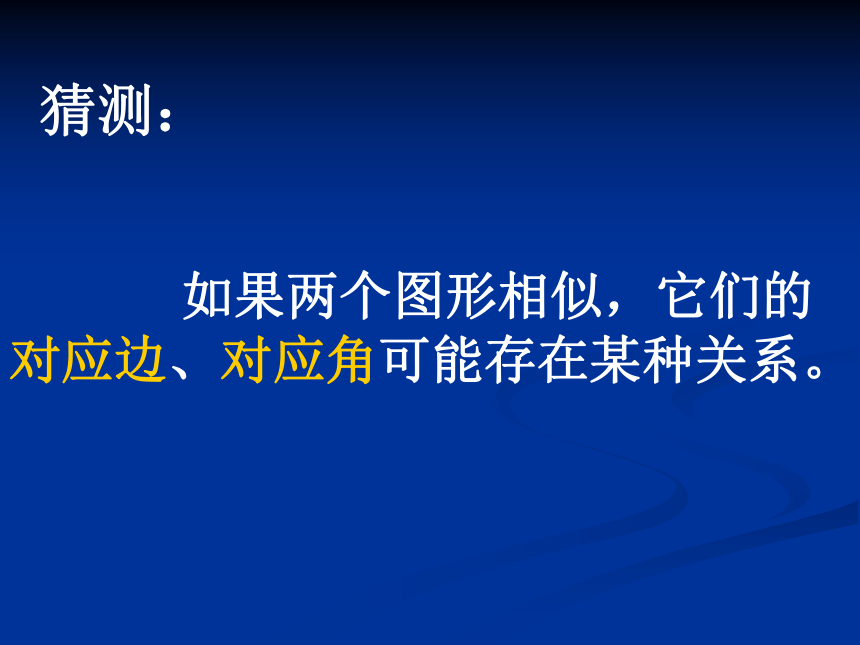 猜测：

如果两个图形相似，它们的对应边、对应角可能存在某种关系。